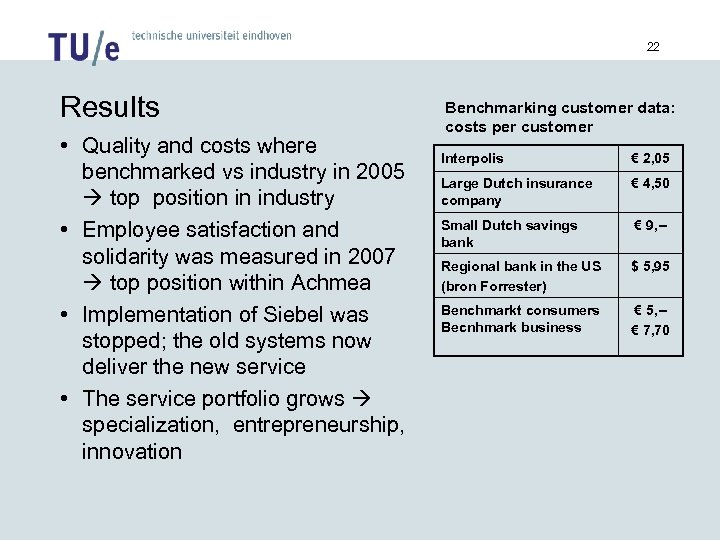 TU/e technische universiteit eindhoven

22

Results

• Quality and costs where benchmarked vs industry in 2005 → top position in industry
• Employee satisfaction and solidarity was measured in 2007 → top position within Achmea
• Implementation of Siebel was stopped; the old systems now deliver the new service
• The service portfolio grows → specialization, entrepreneurship, innovation

Benchmarking customer data: costs per customer

| Interpolis | € 2,05 |
|---|---|
| Large Dutch insurance company | € 4,50 |
| Small Dutch savings bank | € 9,– |
| Regional bank in the US (bron Forrester) | $ 5,95 |
| Benchmarkt consumers Becnhmark business | € 5,– € 7,70 |